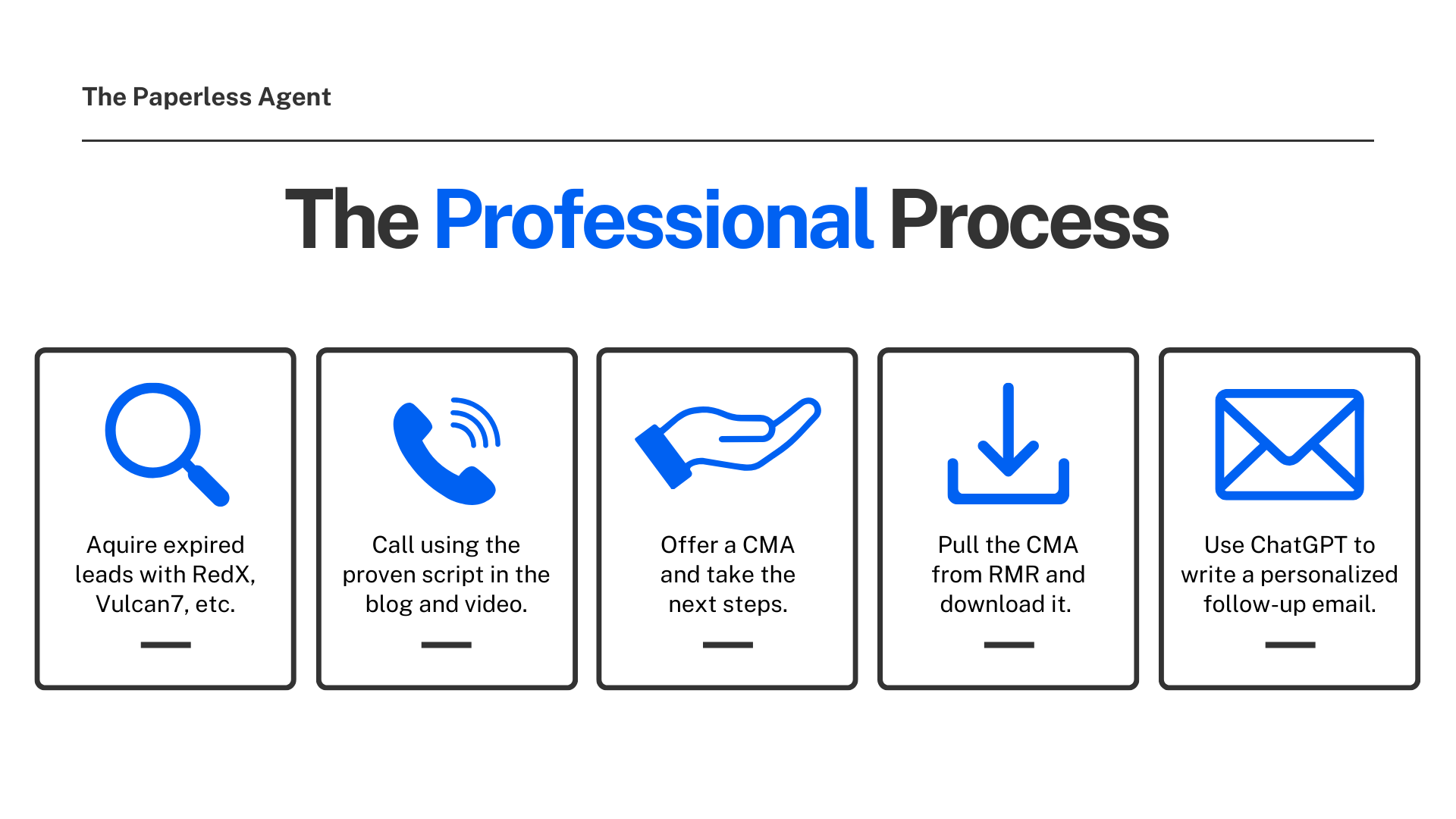 The Paperless Agent

The Professional Process

Aquire expired leads with RedX, Vulcan7, etc.

Call using the proven script in the blog and video.

Offer a CMA and take the next steps.

Pull the CMA from RMR and download it.

Use ChatGPT to write a personalized follow-up email.